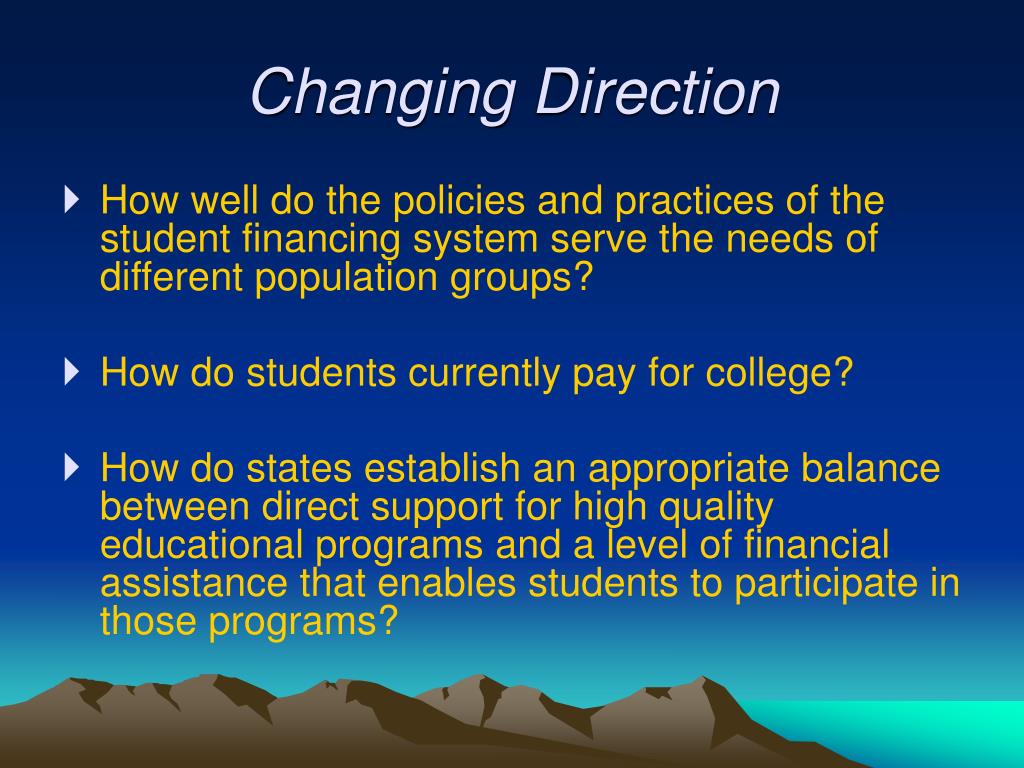 Changing Direction

How well do the policies and practices of the student financing system serve the needs of different population groups?

How do students currently pay for college?

How do states establish an appropriate balance between direct support for high quality educational programs and a level of financial assistance that enables students to participate in those programs?